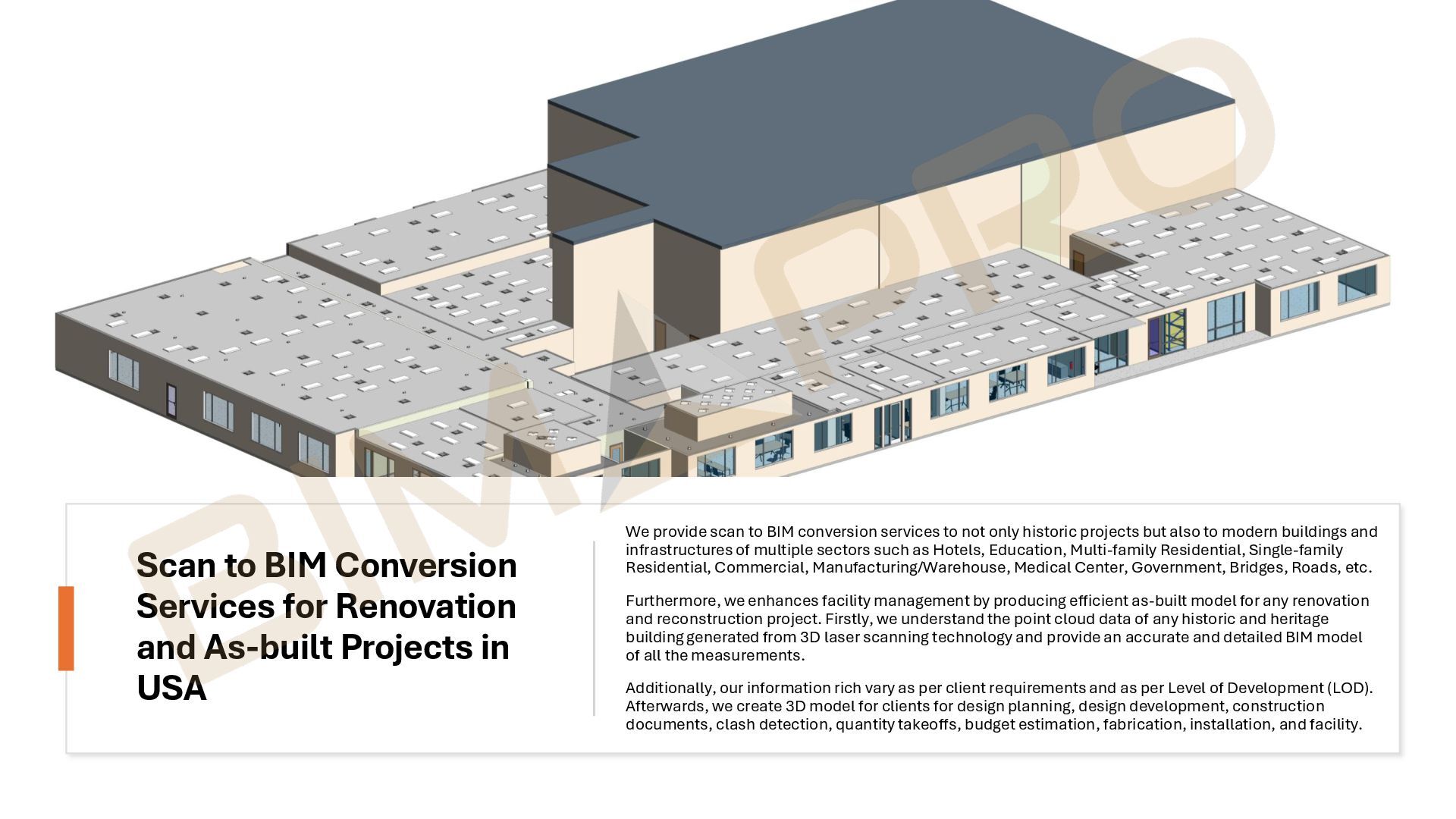 BIMPRO

Scan to BIM Conversion Services for Renovation and As-built Projects in USA

We provide scan to BIM conversion services to not only historic projects but also to modern buildings and infrastructures of multiple sectors such as Hotels, Education, Multi-family Residential, Single-family Residential, Commercial, Manufacturing/Warehouse, Medical Center, Government, Bridges, Roads, etc.

Furthermore, we enhances facility management by producing efficient as-built model for any renovation and reconstruction project. Firstly, we understand the point cloud data of any historic and heritage building generated from 3D laser scanning technology and provide an accurate and detailed BIM model of all the measurements.

Additionally, our information rich vary as per client requirements and as per Level of Development (LOD). Afterwards, we create 3D model for clients for design planning, design development, construction documents, clash detection, quantity takeoffs, budget estimation, fabrication, installation, and facility.